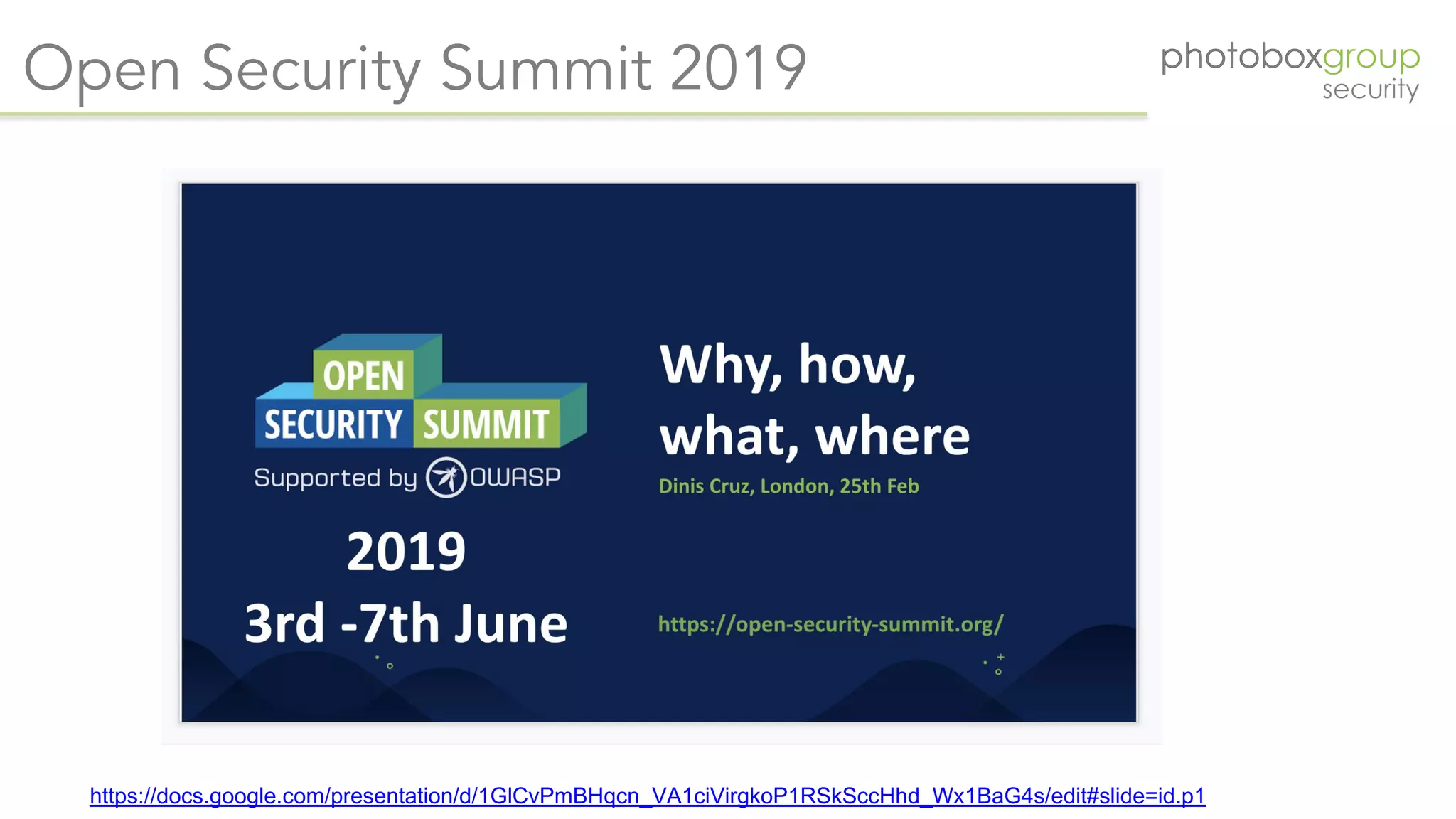 Open Security Summit 2019

photoboxgroup
security

OPEN
SECURITY SUMMIT
Supported by OWASP

2019
3rd -7th June

Why, how, what, where

Dinis Cruz, London, 25th Feb

https://open-security-summit.org/

https://docs.google.com/presentation/d/1GlCvPmBHqcn_VA1ciVirgkoP1RSkSccHhd_Wx1BaG4s/edit#slide=id.p1